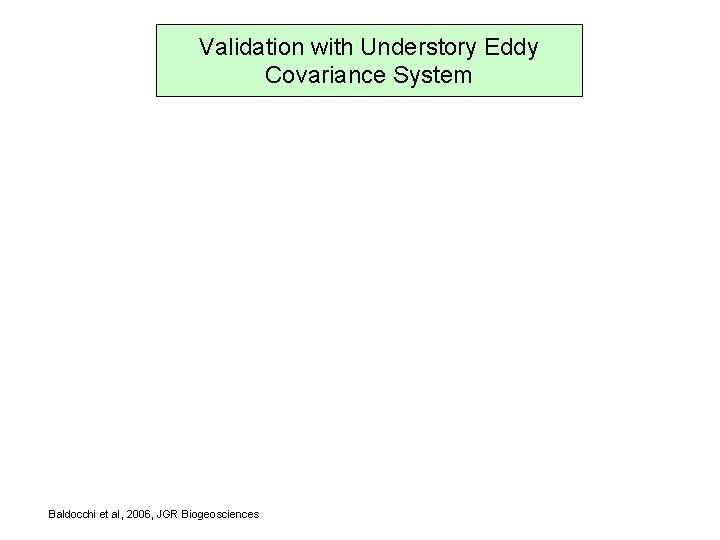 Validation with Understory Eddy Covariance System

Baldocchi et al, 2006, JGR Biogeosciences